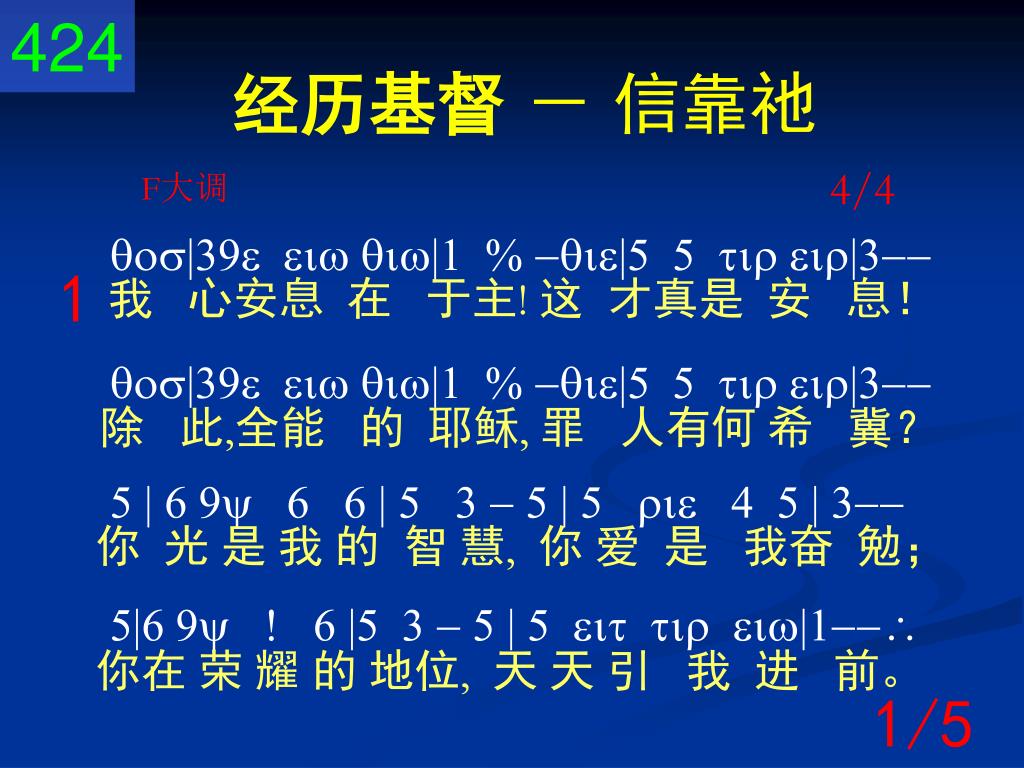 424

经历基督 — 信靠祂

F大调

4/4

θοσ|39ε ειω θιω|1 % –θιε|5 5 τιρ ειρ|3––
1 我 心安息 在 于主! 这 才真是 安 息!

θοσ|39ε ειω θιω|1 % –θιε|5 5 τιρ ειρ|3––
除 此,全能 的 耶稣, 罪 人有何 希 冀?

5 | 6 9ψ 6 6 | 5 3 – 5 | 5 ριε 4 5 | 3––
你 光 是 我 的 智 慧, 你 爱 是 我奋 勉;

5|6 9ψ ! 6 |5 3 – 5 | 5 ειτ τιρ ειω|1––∴
你在 荣 耀 的 地位, 天 天 引 我 进 前。

1/5